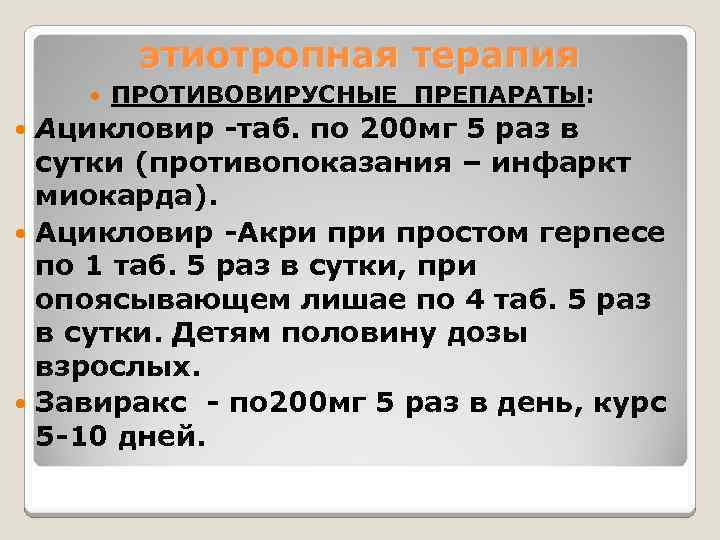 этиотропная терапия

ПРОТИВОВИРУСНЫЕ ПРЕПАРАТЫ:

Ацикловир -таб. по 200мг 5 раз в сутки (противопоказания – инфаркт миокарда).

Ацикловир -Акри при простом герпесе по 1 таб. 5 раз в сутки, при опоясывающем лишае по 4 таб. 5 раз в сутки. Детям половину дозы взрослых.

Завиракс - по200мг 5 раз в день, курс 5-10 дней.